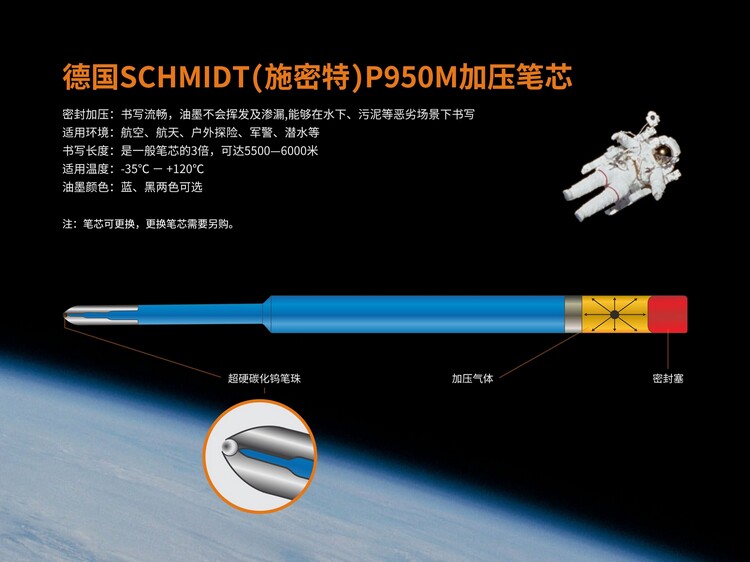 德国SCHMIDT(施密特)P950M加压笔芯

密封加压：书写流畅，油墨不会挥发及渗漏，能够在水下、污泥等恶劣场景下书写
适用环境：航空、航天、户外探险、军警、潜水等
书写长度：是一般笔芯的3倍，可达5500—6000米
适用温度：-35°C — +120°C
油墨颜色：蓝、黑两色可选

注：笔芯可更换，更换笔芯需要另购。

超硬碳化钨笔珠

加压气体

密封塞